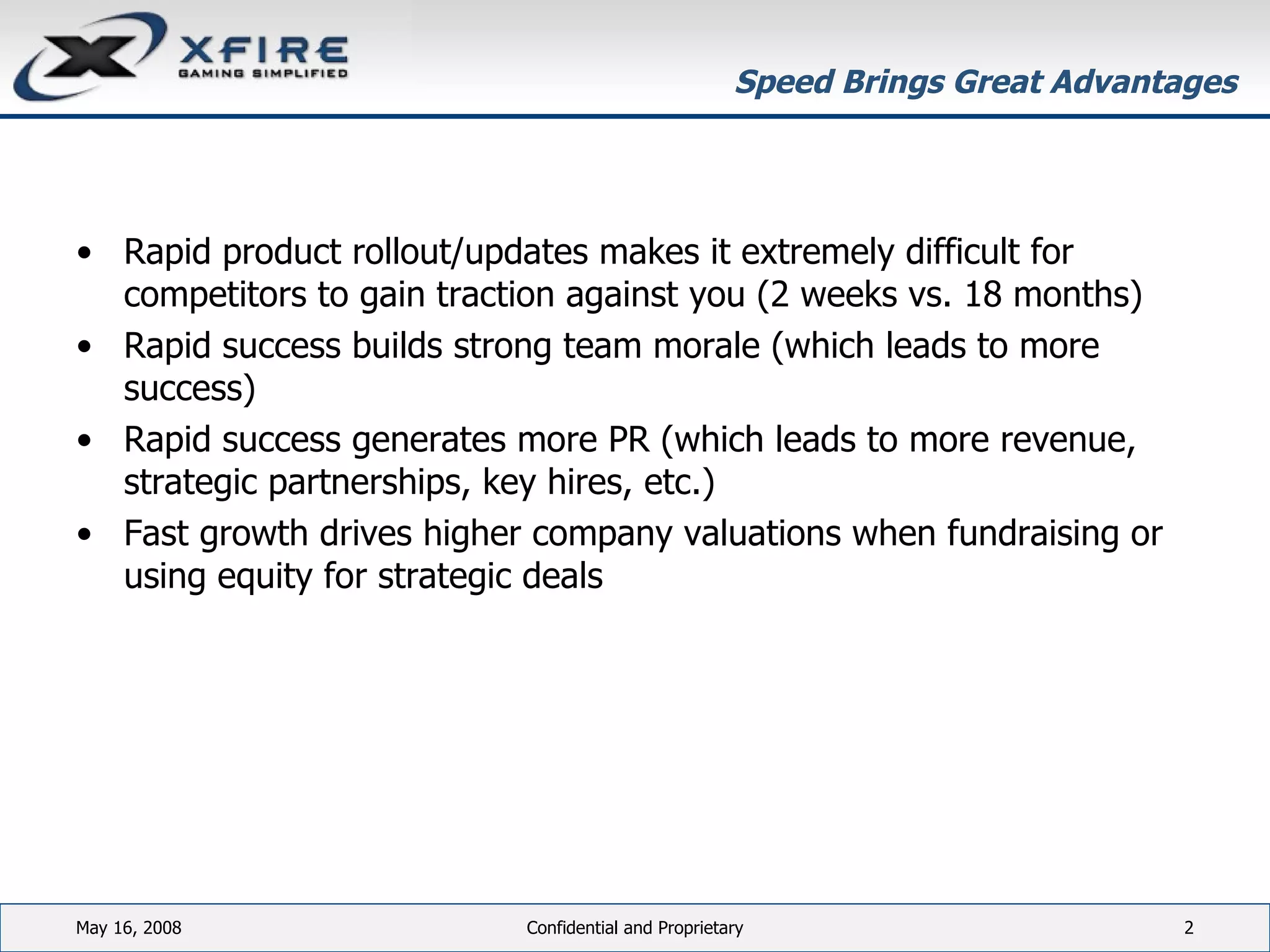 XFIRE
GAMING SIMPLIFIED

Speed Brings Great Advantages

• Rapid product rollout/updates makes it extremely difficult for competitors to gain traction against you (2 weeks vs. 18 months)
• Rapid success builds strong team morale (which leads to more success)
• Rapid success generates more PR (which leads to more revenue, strategic partnerships, key hires, etc.)
• Fast growth drives higher company valuations when fundraising or using equity for strategic deals

May 16, 2008
Confidential and Proprietary
2